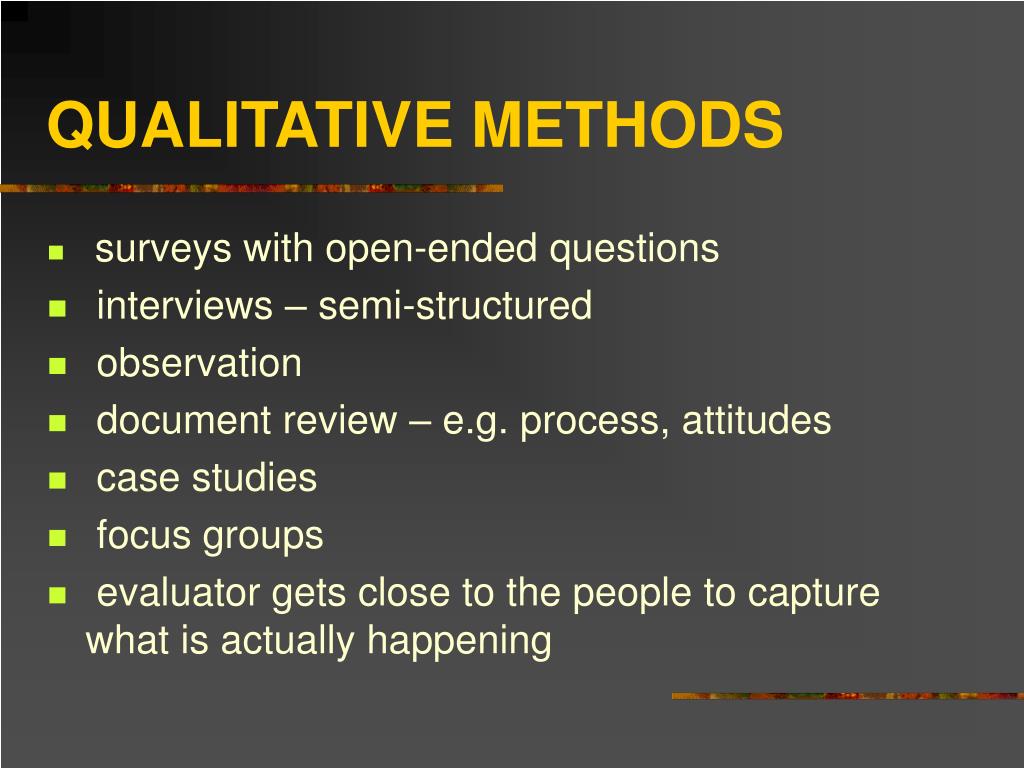 QUALITATIVE METHODS

- surveys with open-ended questions
- interviews – semi-structured
- observation
- document review – e.g. process, attitudes
- case studies
- focus groups
- evaluator gets close to the people to capture what is actually happening